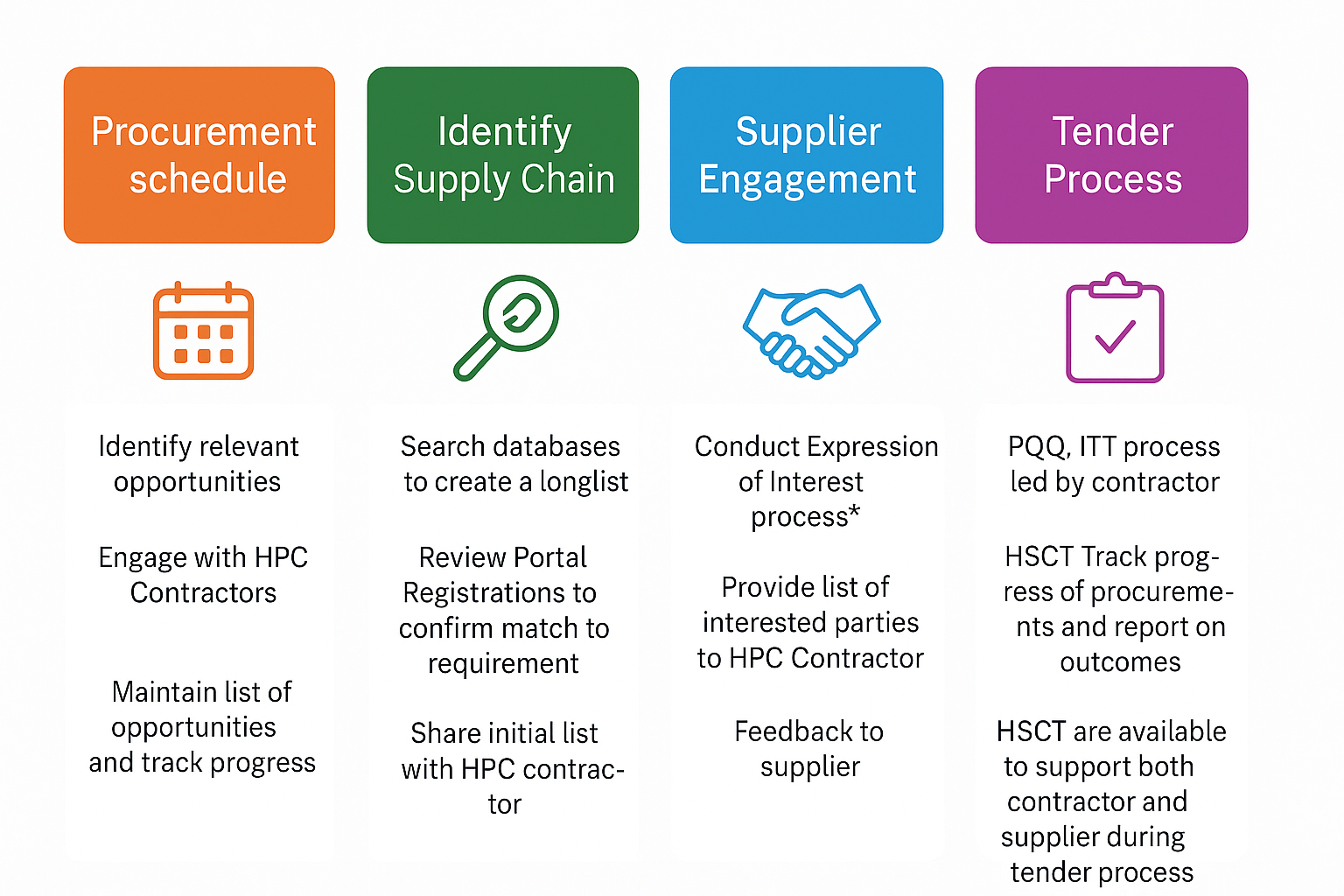 Procurement schedule

Identify relevant opportunities

Engage with HPC Contractors

Maintain list of opportunities and track progress

Identify Supply Chain

Search databases to create a longlist

Review Portal Registrations to confirm match to requirement

Share initial list with HPC contractor

Supplier Engagement

Conduct Expression of Interest process*

Provide list of interested parties to HPC Contractor

Feedback to supplier

Tender Process

PQQ, ITT process led by contractor

HSCT Track progress of procurements and report on outcomes

HSCT are available to support both contractor and supplier during tender process